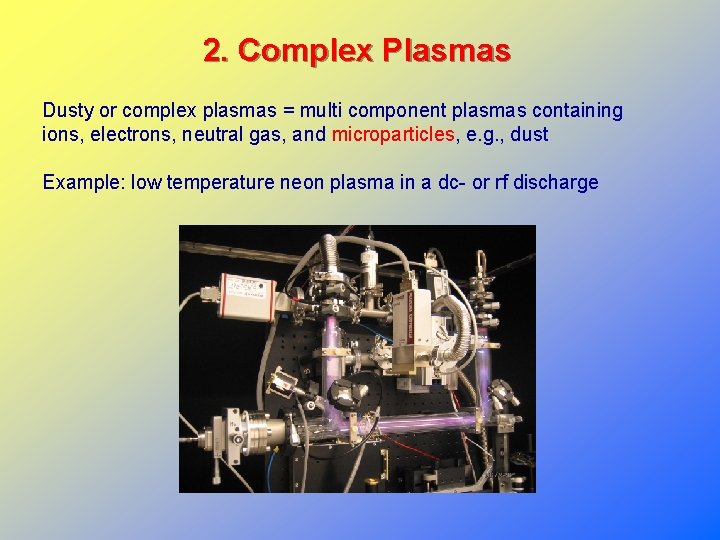 2. Complex Plasmas

Dusty or complex plasmas = multi component plasmas containing ions, electrons, neutral gas, and microparticles, e.g., dust

Example: low temperature neon plasma in a dc- or rf discharge